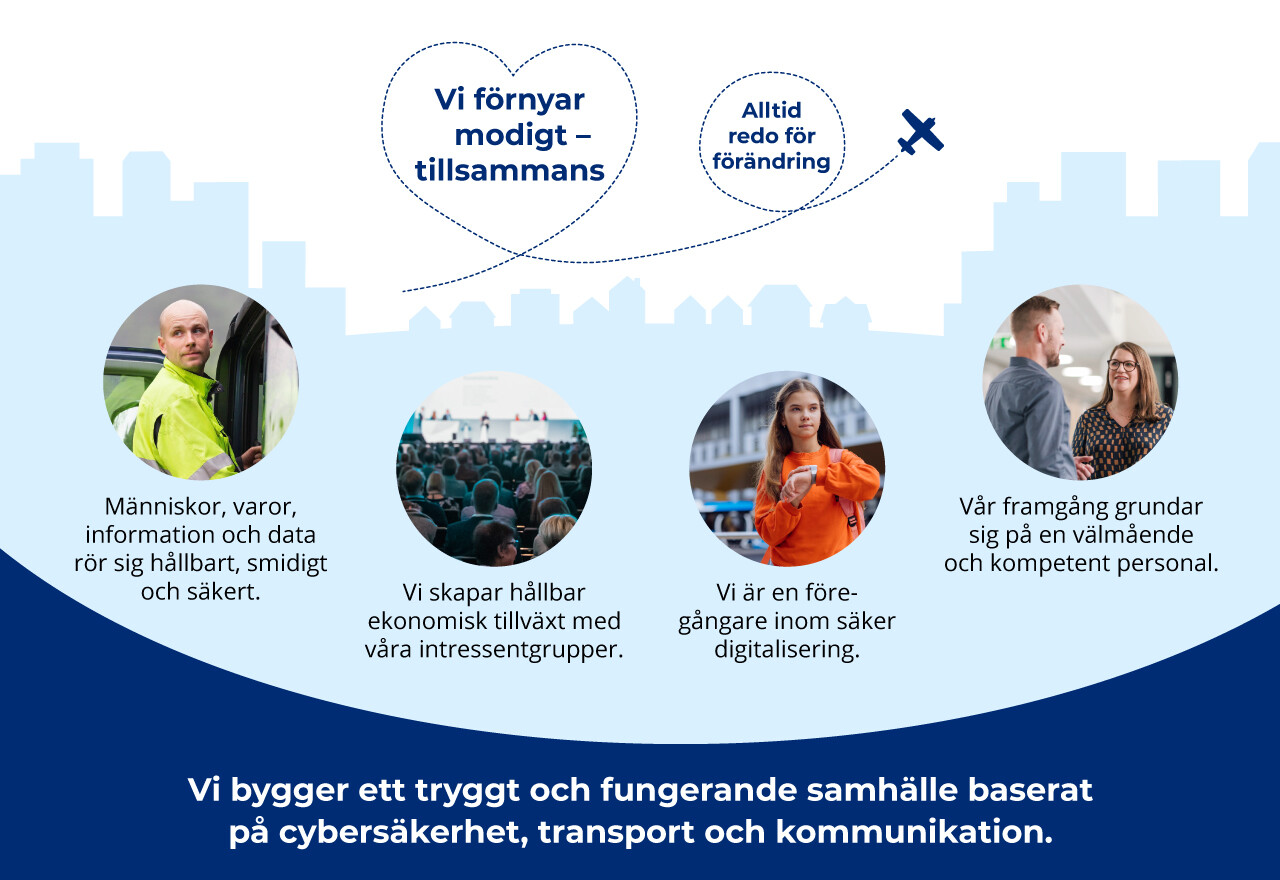 Vi förnyar modigt – tillsammans

Alltid redo för förändring

Människor, varor, information och data rör sig hållbart, smidigt och säkert.

Vi skapar hållbar ekonomisk tillväxt med våra intressentgrupper.

Vi är en föregångare inom säker digitalisering.

Vår framgång grundar sig på en välmående och kompetent personal.

Vi bygger ett tryggt och fungerande samhälle baserat på cybersäkerhet, transport och kommunikation.